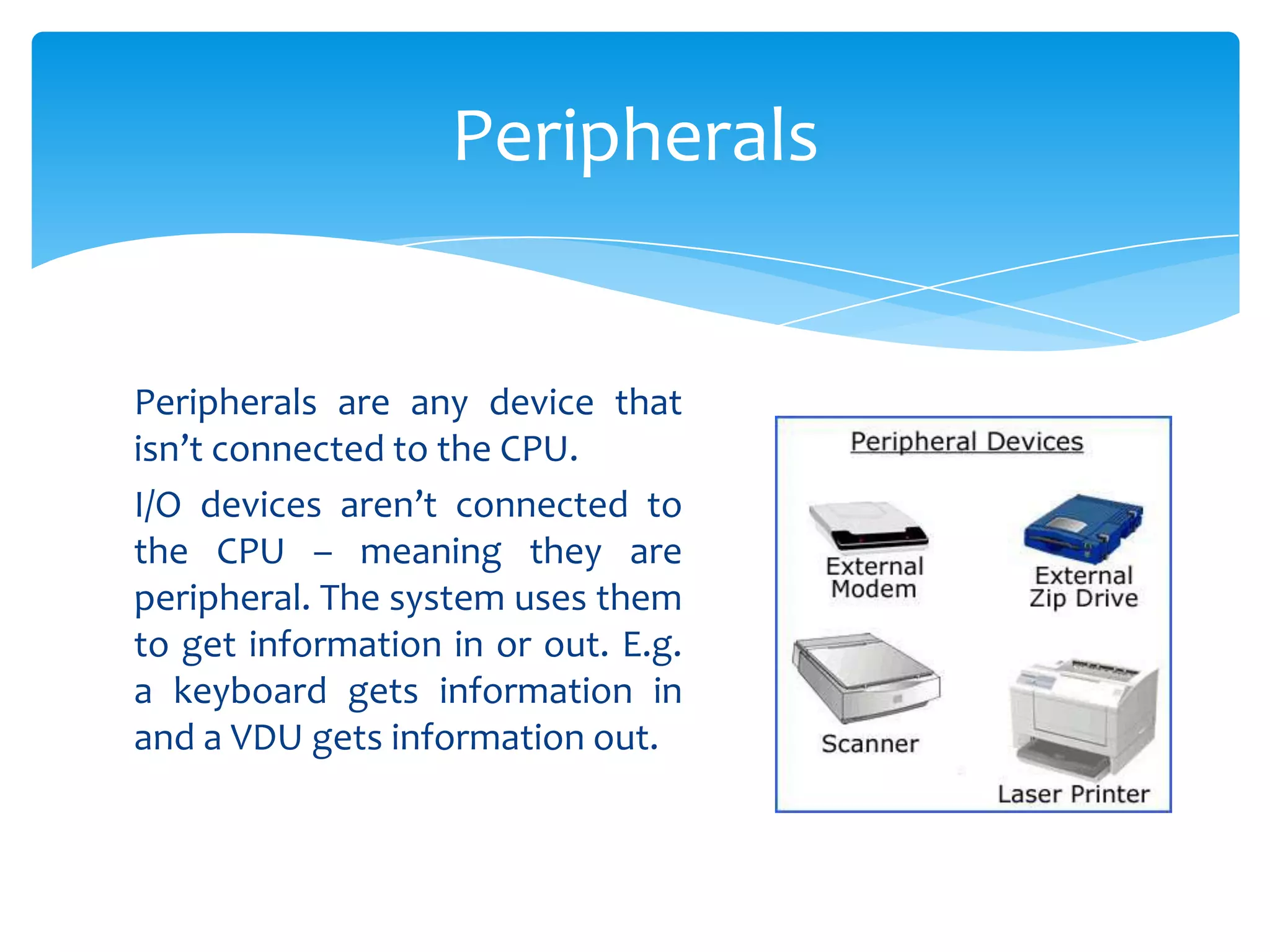 Peripherals

Peripherals are any device that isn’t connected to the CPU.

I/O devices aren’t connected to the CPU – meaning they are peripheral. The system uses them to get information in or out. E.g. a keyboard gets information in and a VDU gets information out.

Peripheral Devices

External Modem

External Zip Drive

Scanner

Laser Printer